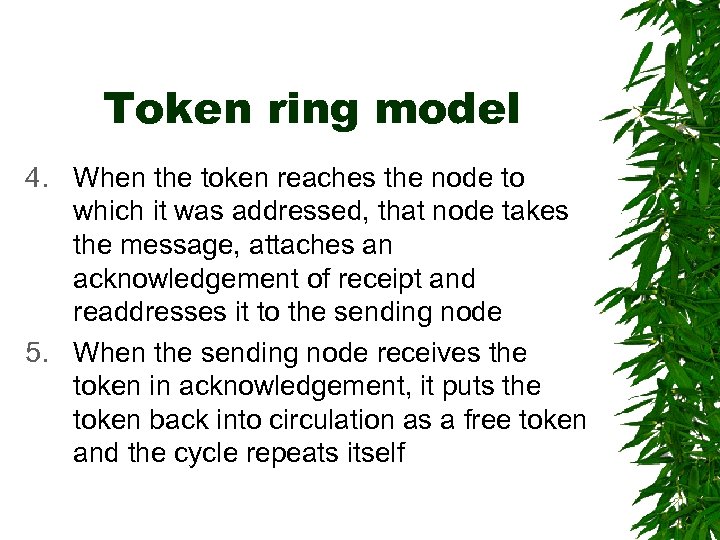 Token ring model

4. When the token reaches the node to which it was addressed, that node takes the message, attaches an acknowledgement of receipt and readdresses it to the sending node

5. When the sending node receives the token in acknowledgement, it puts the token back into circulation as a free token and the cycle repeats itself